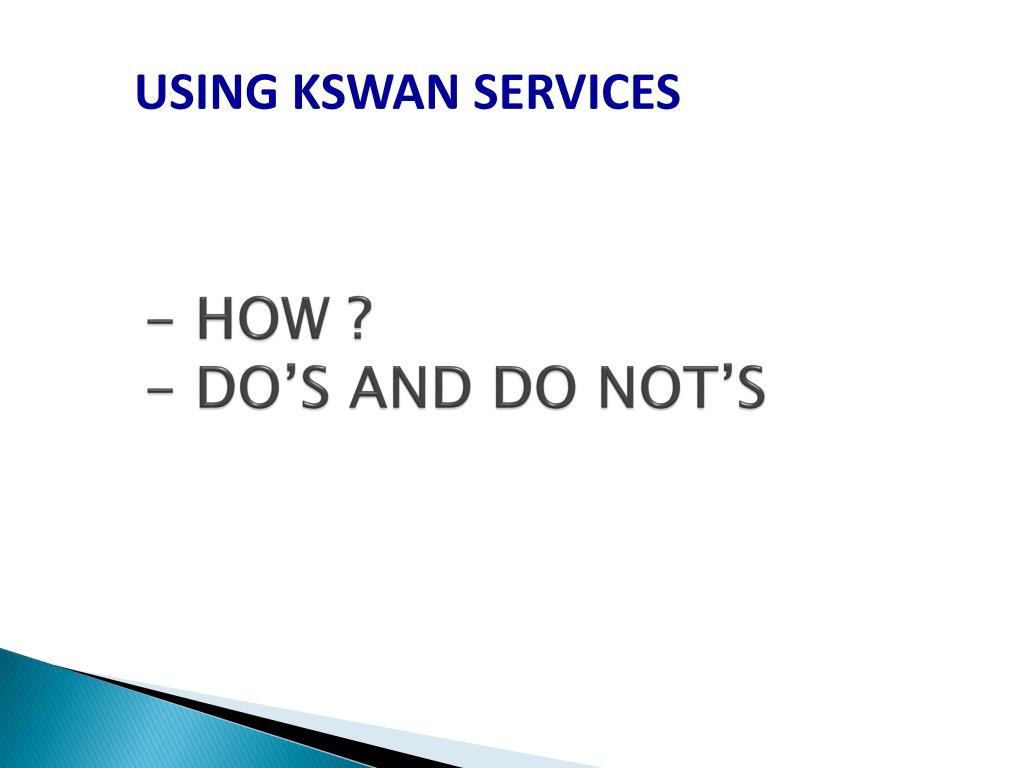 USING KSWAN SERVICES

- HOW ?
- DO’S AND DO NOT’S